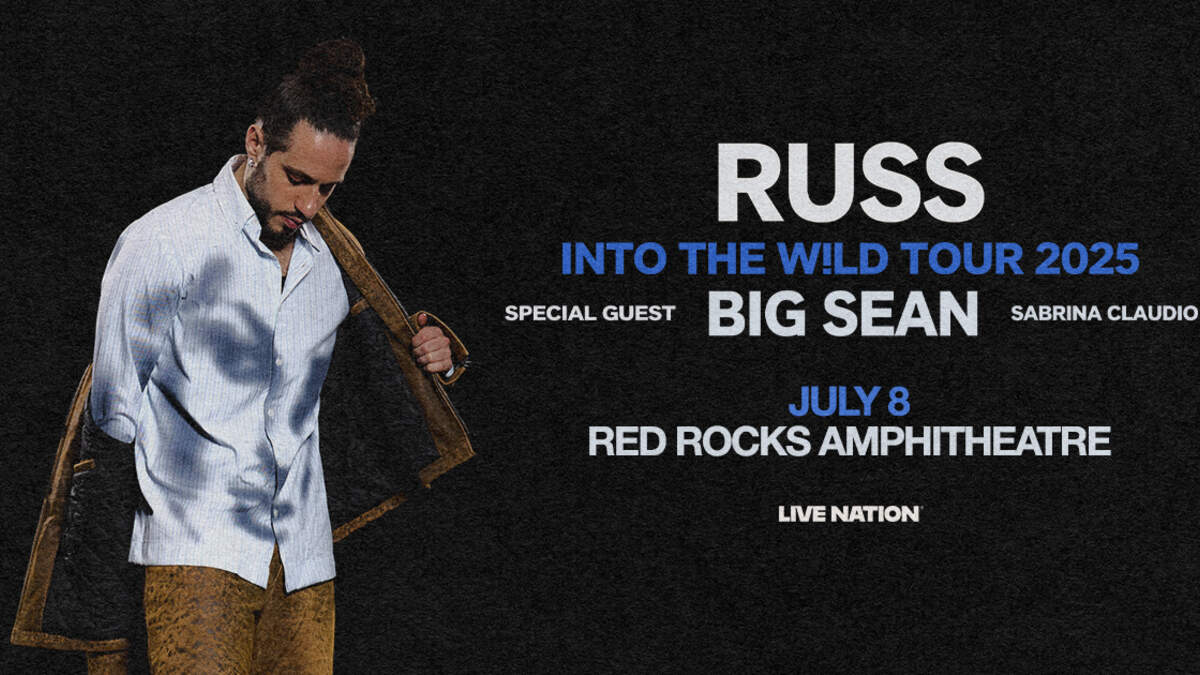 RUSS
INTO THE W!LD TOUR 2025
SPECIAL GUEST BIG SEAN SABRINA CLAUDIO
JULY 8
RED ROCKS AMPHITHEATRE
LIVE NATION